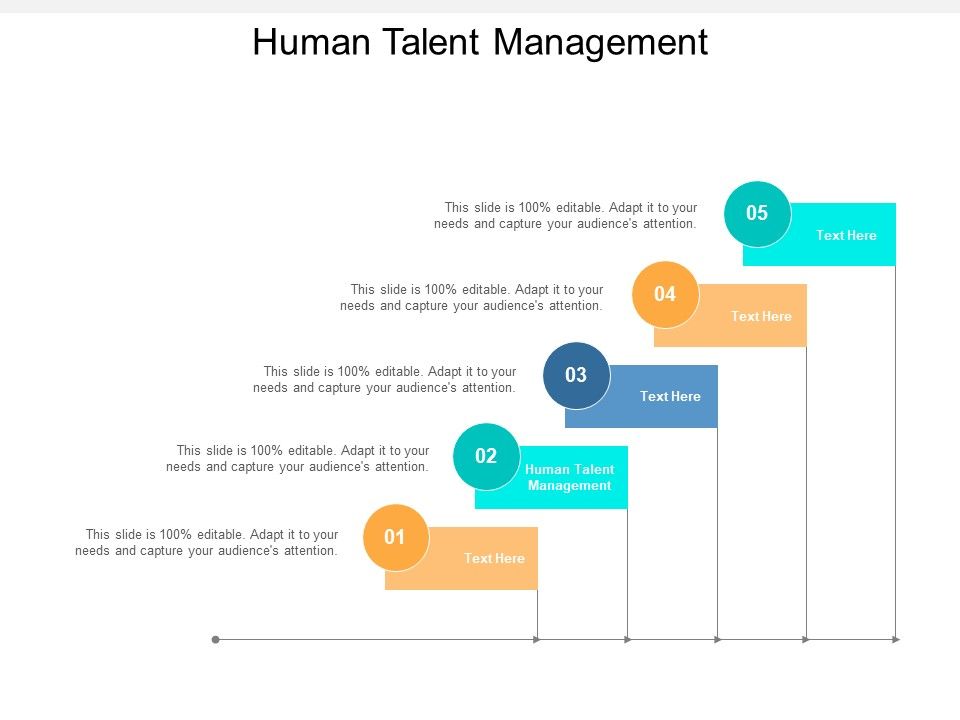 Human Talent Management

This slide is 100% editable. Adapt it to your needs and capture your audience's attention.

05

Text Here

This slide is 100% editable. Adapt it to your needs and capture your audience's attention.

04

Text Here

This slide is 100% editable. Adapt it to your needs and capture your audience's attention.

03

Text Here

This slide is 100% editable. Adapt it to your needs and capture your audience's attention.

02

Human Talent Management

This slide is 100% editable. Adapt it to your needs and capture your audience's attention.

01

Text Here